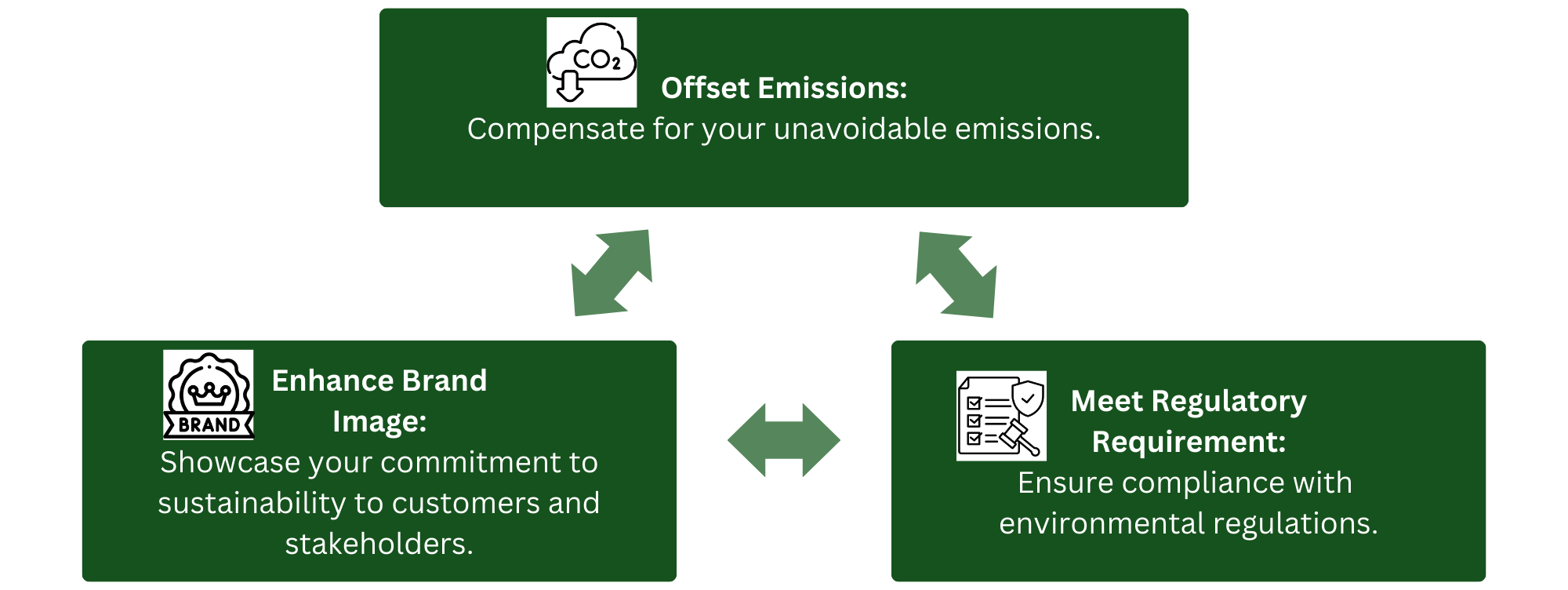 $CO_2$

Offset Emissions:
Compensate for your unavoidable emissions.

BRAND

Enhance Brand Image:
Showcase your commitment to sustainability to customers and stakeholders.

Meet Regulatory Requirement:
Ensure compliance with environmental regulations.